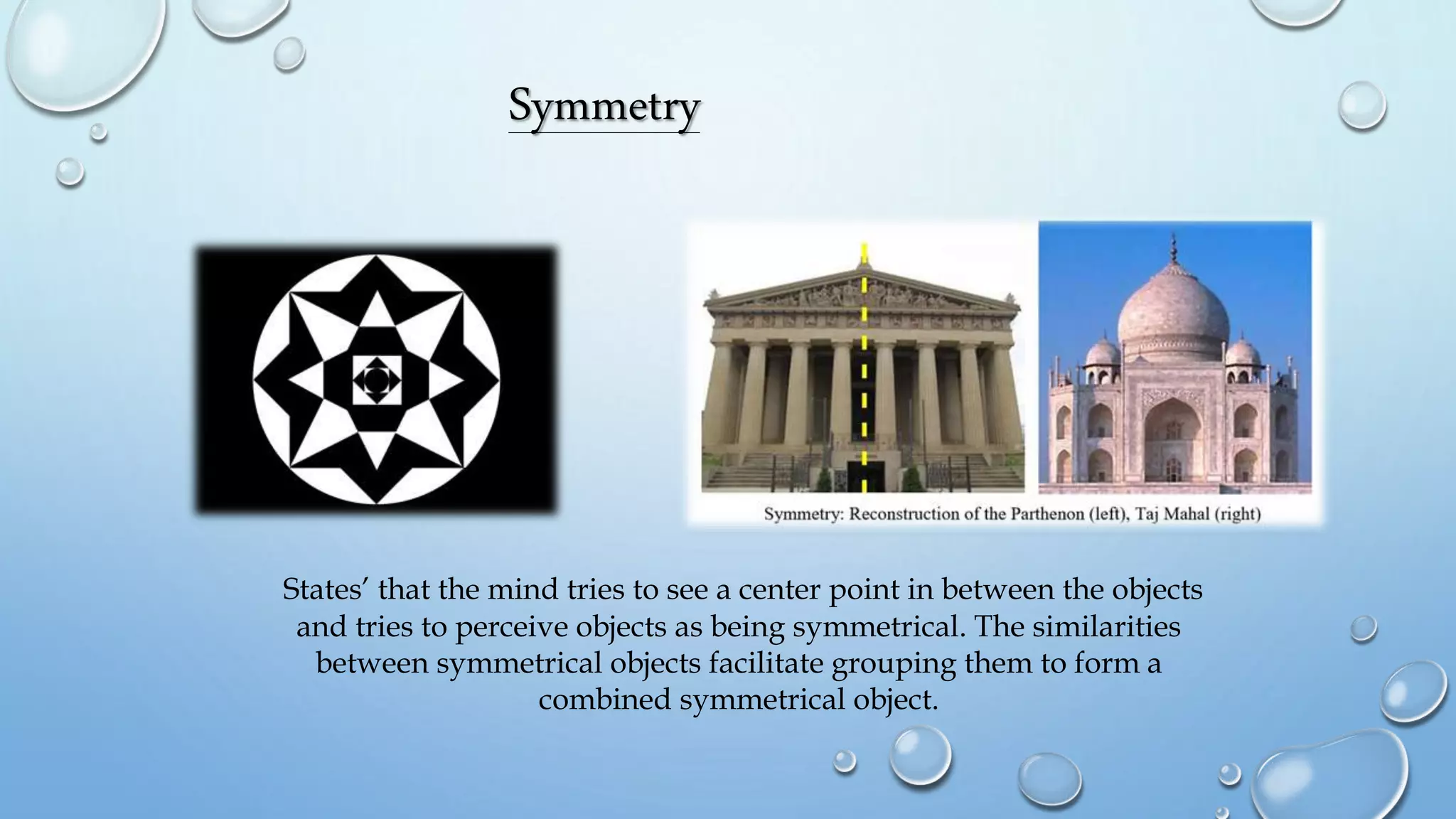 Symmetry

Symmetry: Reconstruction of the Parthenon (left), Taj Mahal (right)

States' that the mind tries to see a center point in between the objects and tries to perceive objects as being symmetrical. The similarities between symmetrical objects facilitate grouping them to form a combined symmetrical object.